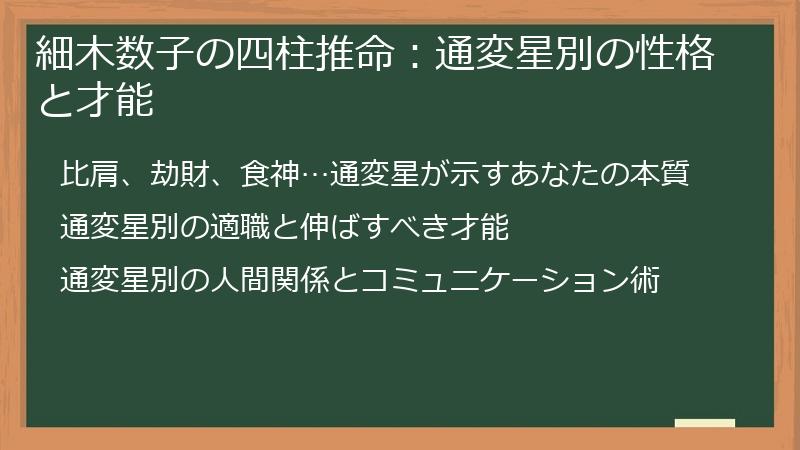 細木数子の四柱推命：通変星別の性格と才能

比肩、劫財、食神…通変星が示すあなたの本質

通変星別の適職と伸ばすべき才能

通変星別の人間関係とコミュニケーション術